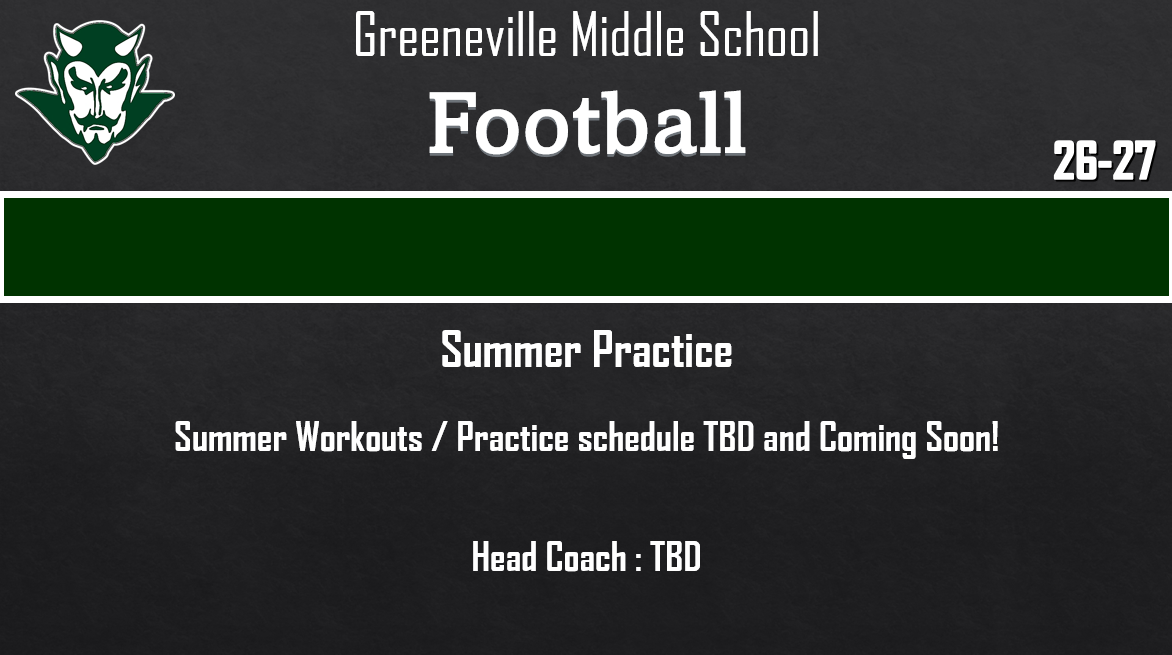 Greeneville Middle School

Football

26-27

Summer Practice

Summer Workouts / Practice schedule TBD and Coming Soon!

Head Coach : TBD